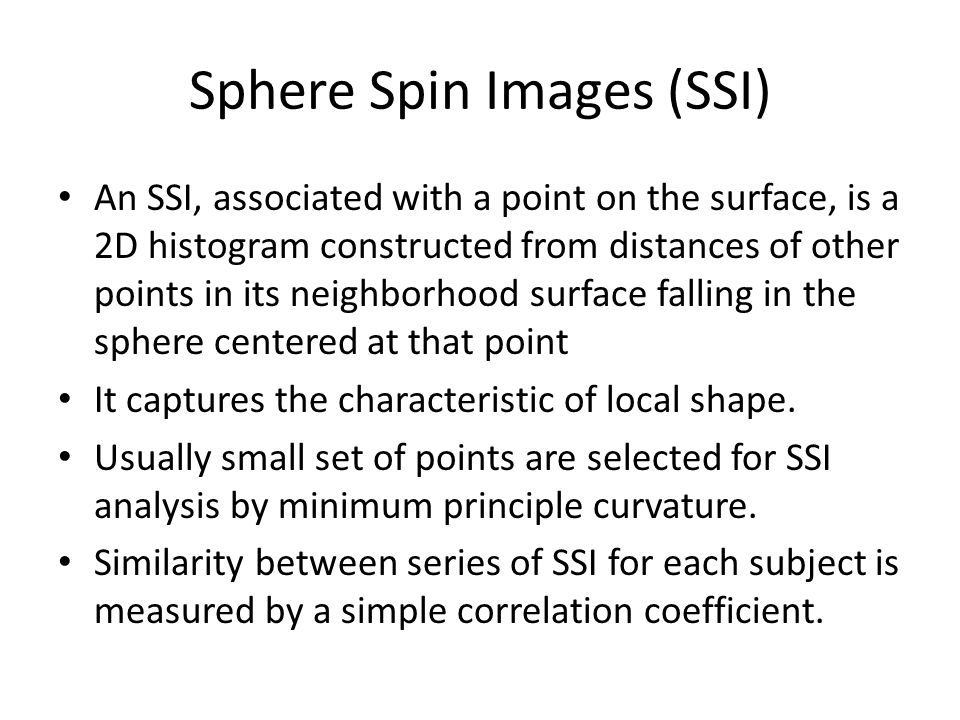 Sphere Spin Images (SSI)

• An SSI, associated with a point on the surface, is a 2D histogram constructed from distances of other points in its neighborhood surface falling in the sphere centered at that point

• It captures the characteristic of local shape.

• Usually small set of points are selected for SSI analysis by minimum principle curvature.

• Similarity between series of SSI for each subject is measured by a simple correlation coefficient.